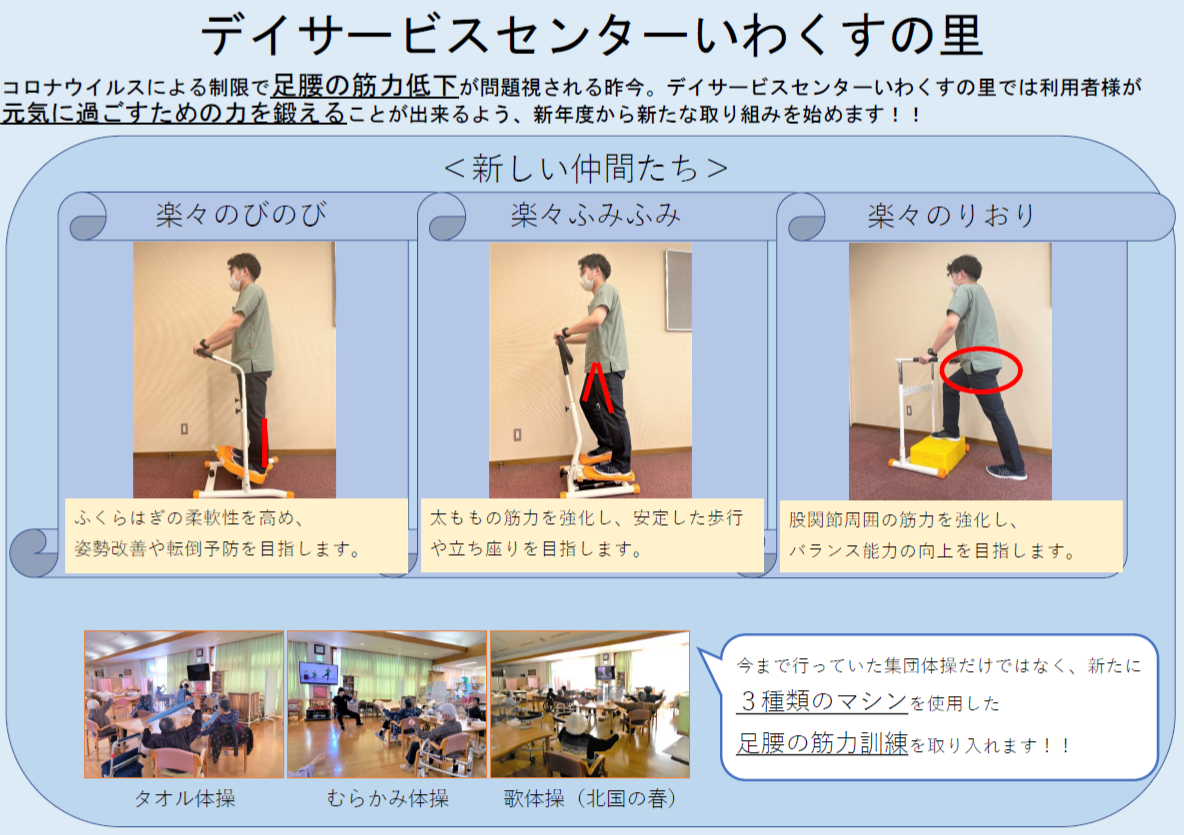 デイサービスセンターいわくすの里

コロナウイルスによる制限で足腰の筋力低下が問題視される昨今。デイサービスセンターいわくすの里では利用者様が元気に過ごすための力を鍛えることが出来るよう、新年度から新たな取り組みを始めます！！

＜新しい仲間たち＞

楽々のびのび

ふくらはぎの柔軟性を高め、姿勢改善や転倒予防を目指します。

楽々ふみふみ

太ももの筋力を強化し、安定した歩行や立ち座りを目指します。

楽々のりおり

股関節周囲の筋力を強化し、バランス能力の向上を目指します。

タオル体操

むらかみ体操

歌体操（北国の春）

今まで行っていた集団体操だけではなく、新たに３種類のマシンを使用した足腰の筋力訓練を取り入れます！！